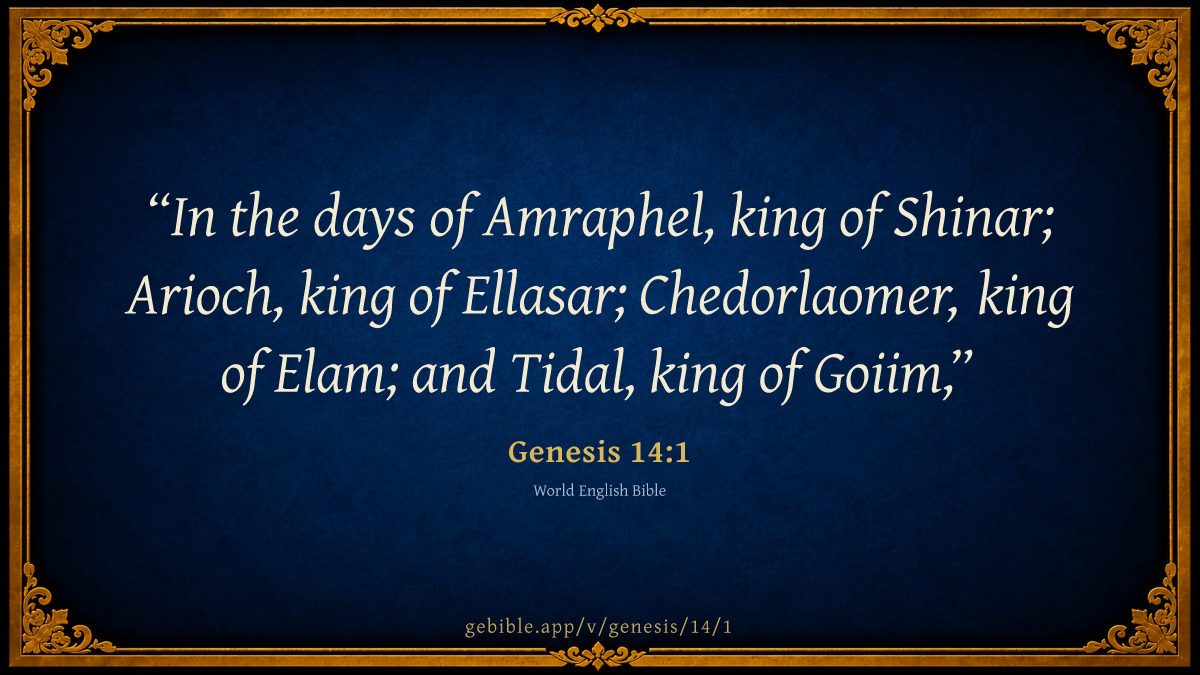 “In the days of Amraphel, king of Shinar; Arioch, king of Ellasar; Chedorlaomer, king of Elam; and Tidal, king of Goiim,”

Genesis 14:1

World English Bible

gebible.app/v/genesis/14/1